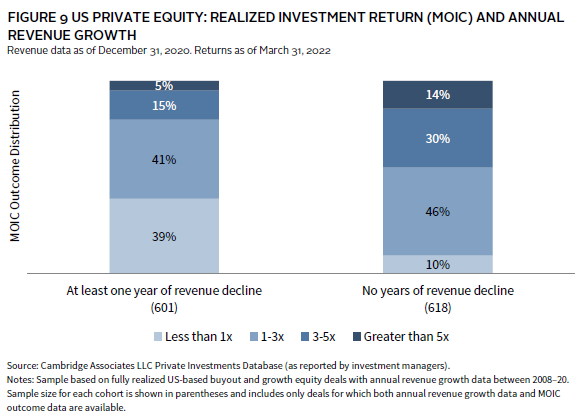 FIGURE 9 US PRIVATE EQUITY: REALIZED INVESTMENT RETURN (MOIC) AND ANNUAL REVENUE GROWTH
Revenue data as of December 31, 2020. Returns as of March 31, 2022

MOIC Outcome Distribution

5%
15%
41%
39%

14%
30%
46%
10%

At least one year of revenue decline
(601)

No years of revenue decline
(618)

Less than 1x 1-3x 3-5x Greater than 5x

Source: Cambridge Associates LLC Private Investments Database (as reported by investment managers).
Notes: Sample based on fully realized US-based buyout and growth equity deals with annual revenue growth data between 2008–20. Sample size for each cohort is shown in parentheses and includes only deals for which both annual revenue growth data and MOIC outcome data are available.